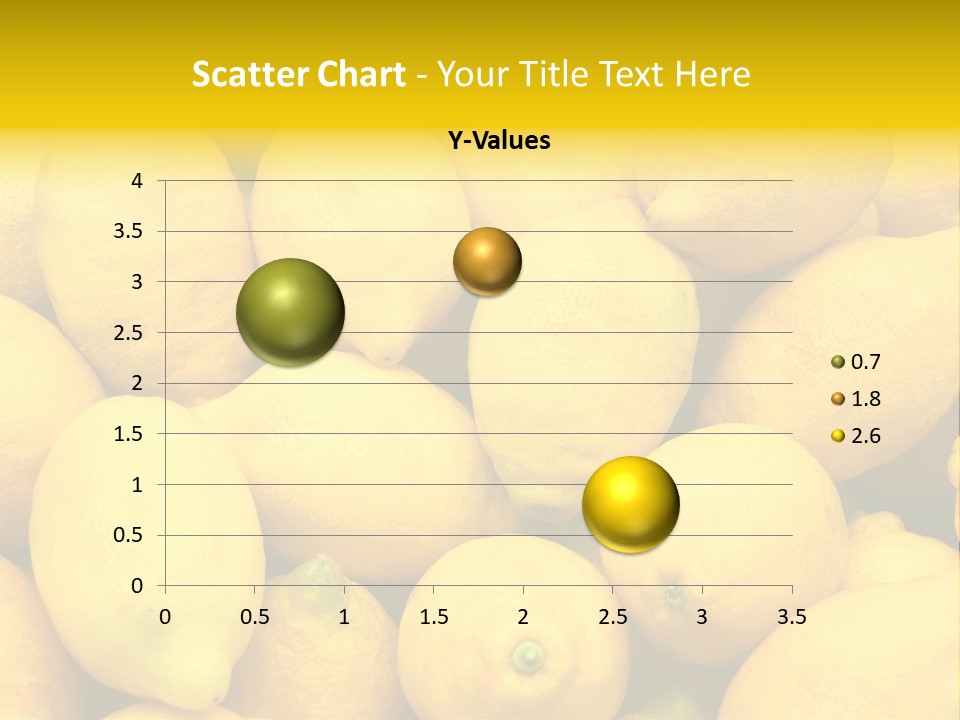 Scatter Chart - Your Title Text Here

Y-Values

4
3.5
3
2.5
2
1.5
1
0.5
0

0 0.5 1 1.5 2 2.5 3 3.5

0.7
1.8
2.6